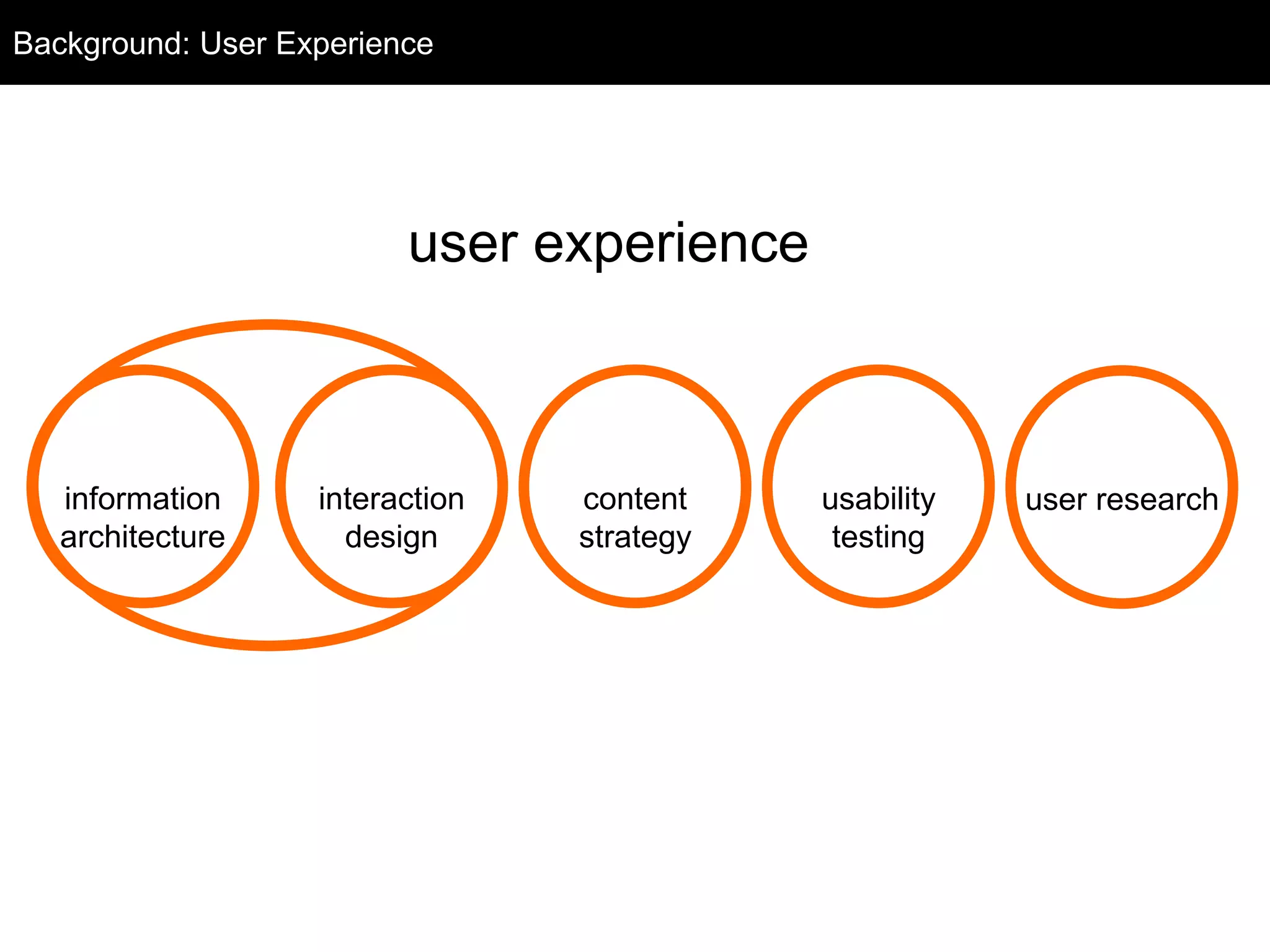 Background: User Experience

user experience

information architecture

interaction design

content strategy

usability testing

user research